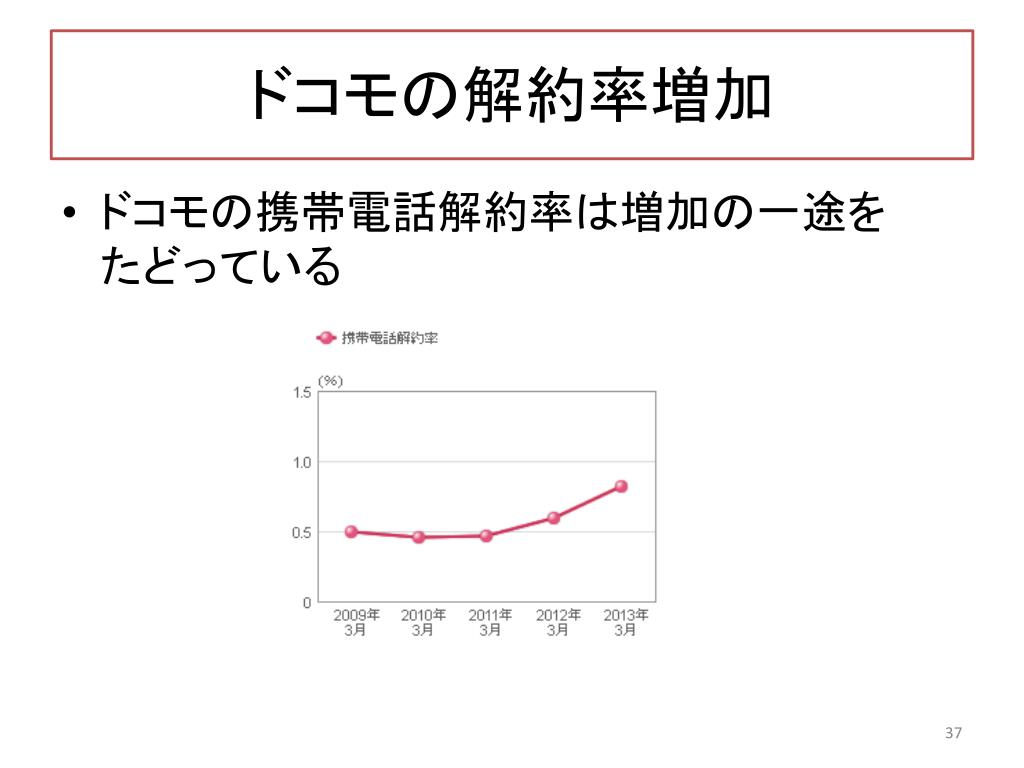 ドコモの解約率増加

• ドコモの携帯電話解約率は増加の一途をたどっている

携帯電話解約率

(%)
1.5
1.0
0.5
0

2009年3月
2010年3月
2011年3月
2012年3月
2013年3月

37